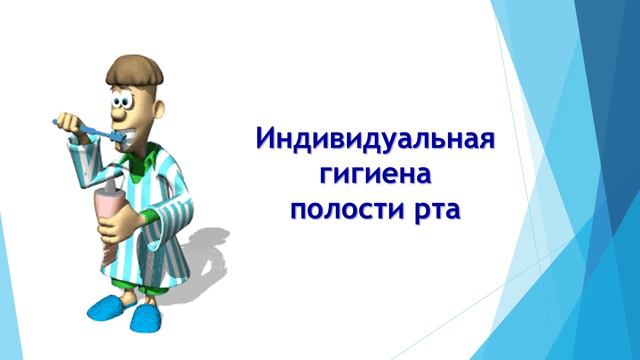 Индивидуальная гигиена полости рта